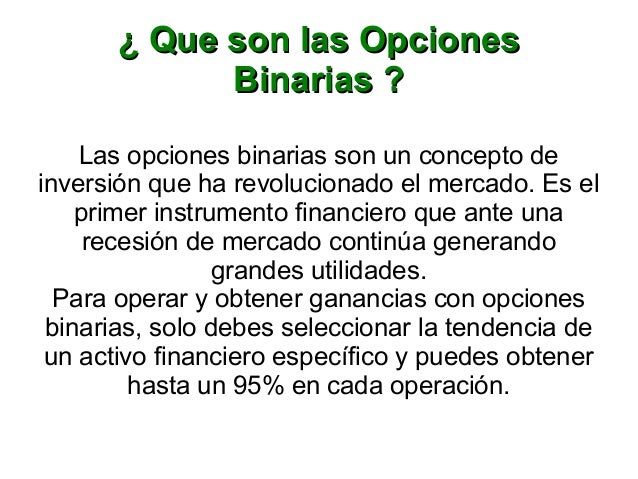 ¿ Que son las Opciones Binarias ?

Las opciones binarias son un concepto de inversión que ha revolucionado el mercado. Es el primer instrumento financiero que ante una recesión de mercado continúa generando grandes utilidades.
Para operar y obtener ganancias con opciones binarias, solo debes seleccionar la tendencia de un activo financiero específico y puedes obtener hasta un 95% en cada operación.